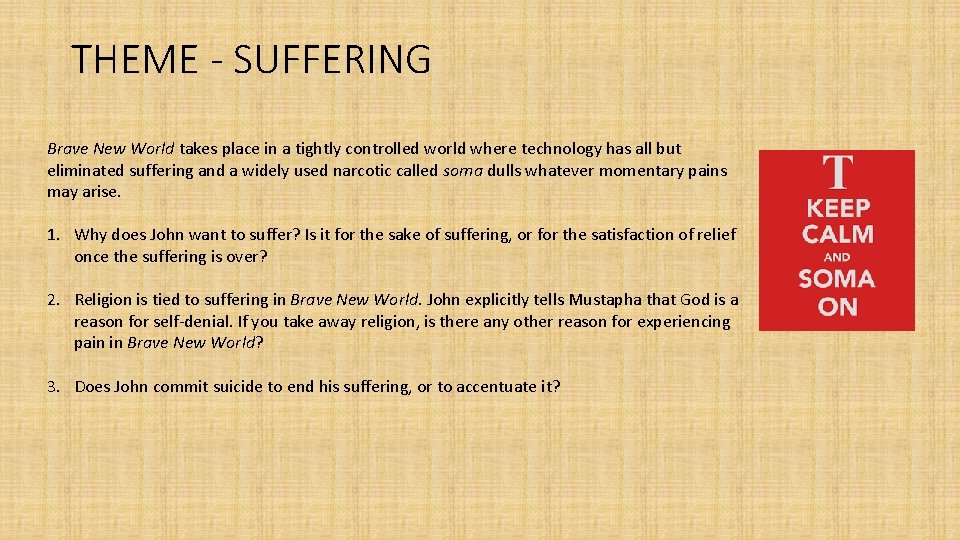 THEME - SUFFERING

Brave New World takes place in a tightly controlled world where technology has all but eliminated suffering and a widely used narcotic called soma dulls whatever momentary pains may arise.

1. Why does John want to suffer? Is it for the sake of suffering, or for the satisfaction of relief once the suffering is over?

2. Religion is tied to suffering in Brave New World. John explicitly tells Mustapha that God is a reason for self-denial. If you take away religion, is there any other reason for experiencing pain in Brave New World?

3. Does John commit suicide to end his suffering, or to accentuate it?

T
KEEP
CALM
AND
SOMA
ON